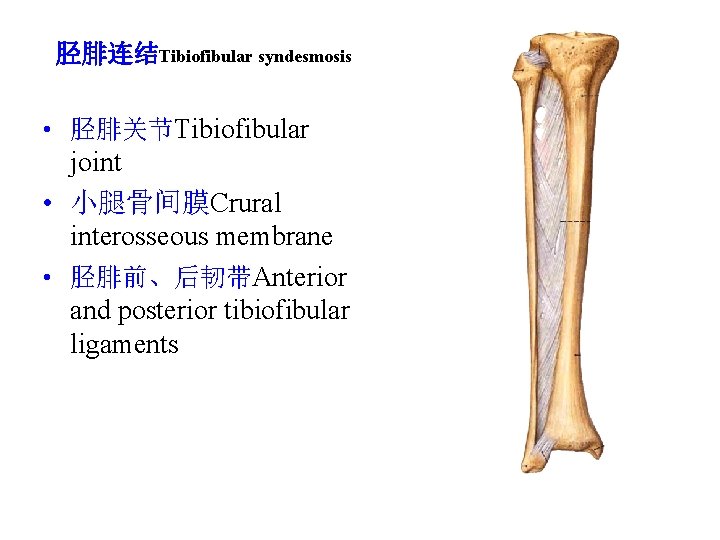 胫腓连结Tibiofibular syndesmosis

• 胫腓关节Tibiofibular joint
• 小腿骨间膜Crural interosseous membrane
• 胫腓前、后韧带Anterior and posterior tibiofibular ligaments